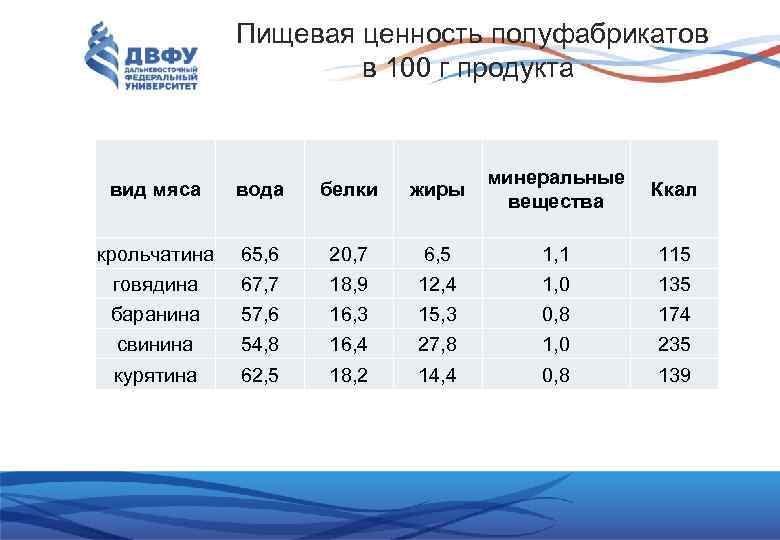 ДВФУ
ДАЛЬНЕВОСТОЧНЫЙ ФЕДЕРАЛЬНЫЙ УНИВЕРСИТЕТ

Пищевая ценность полуфабрикатов в 100 г продукта

| вид мяса | вода | белки | жиры | минеральные вещества | Ккал |
|---|---|---|---|---|---|
| крольчатина | 65,6 | 20,7 | 6,5 | 1,1 | 115 |
| говядина | 67,7 | 18,9 | 12,4 | 1,0 | 135 |
| баранина | 57,6 | 16,3 | 15,3 | 0,8 | 174 |
| свинина | 54,8 | 16,4 | 27,8 | 1,0 | 235 |
| курятина | 62,5 | 18,2 | 14,4 | 0,8 | 139 |